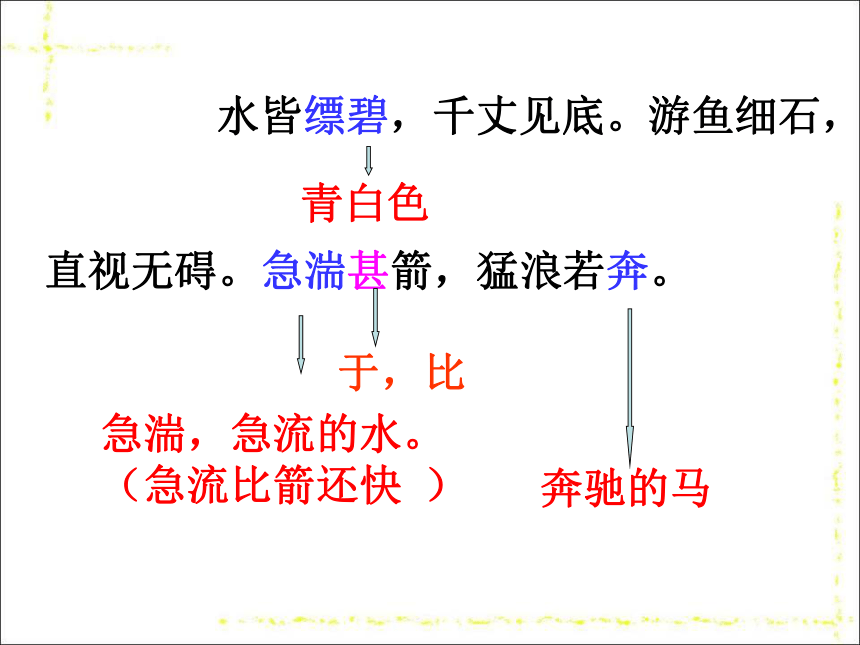 水皆缥碧，千丈见底。游鱼细石，

青白色

直视无碍。急湍甚箭，猛浪若奔。

于，比

急湍，急流的水。
（急流比箭还快 ）

奔驰的马